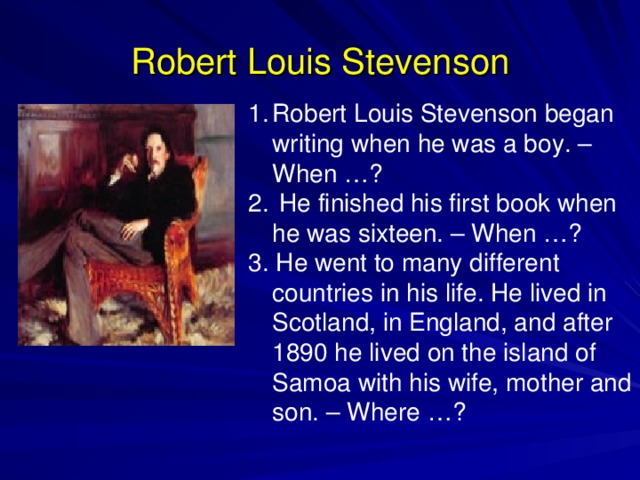 Robert Louis Stevenson

1. Robert Louis Stevenson began writing when he was a boy. – When …?
2. He finished his first book when he was sixteen. – When …?
3. He went to many different countries in his life. He lived in Scotland, in England, and after 1890 he lived on the island of Samoa with his wife, mother and son. – Where …?